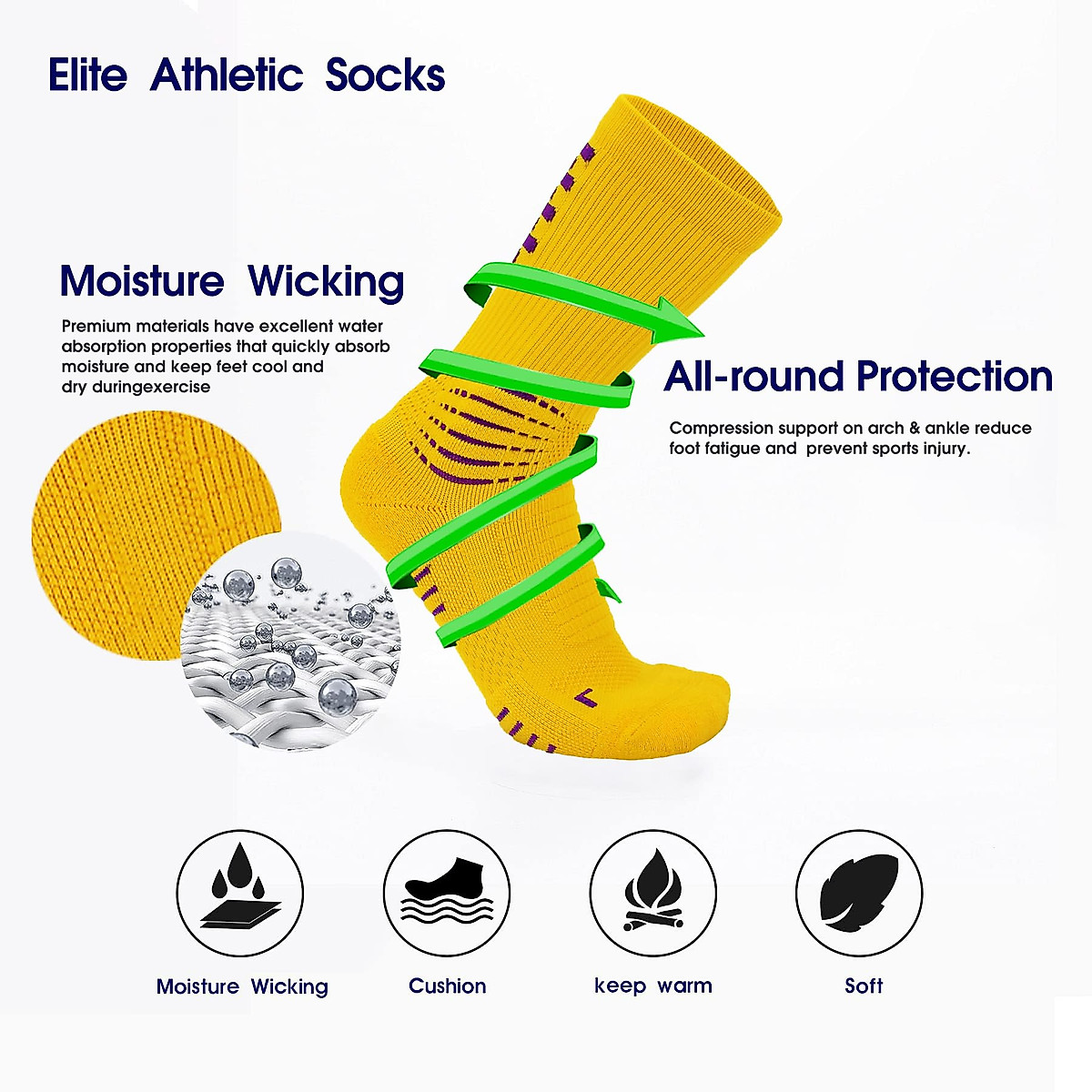 Elite Athletic Socks

Moisture Wicking

Premium materials have excellent water absorption properties that quickly absorb moisture and keep feet cool and dry duringexercise

All-round Protection

Compression support on arch & ankle reduce foot fatigue and prevent sports injury.

Moisture Wicking

Cushion

keep warm

Soft